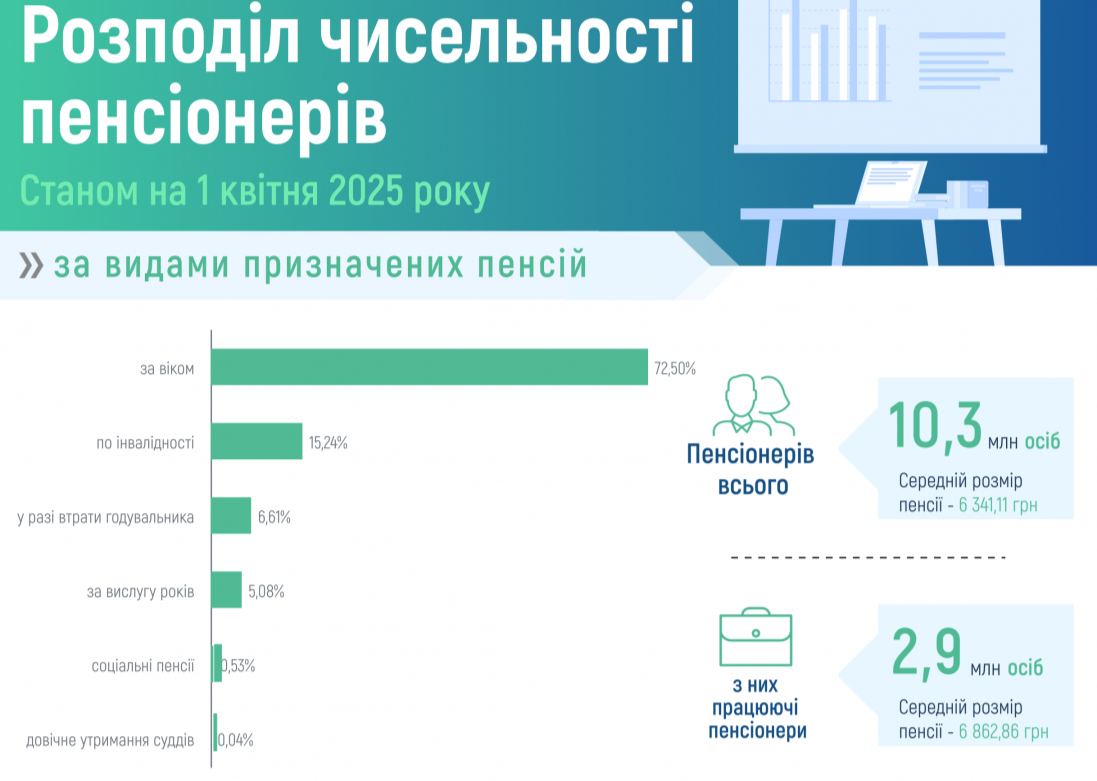 Розподіл чисельності пенсіонерів

Станом на 1 квітня 2025 року

» за видами призначених пенсій

за віком 72,50%

по інвалідності 15,24%

у разі втрати годувальника 6,61%

за вислугу років 5,08%

соціальні пенсії 0,53%

довічне утримання суддів 0,04%

Пенсіонерів всього

10,3 млн осіб

Середній розмір пенсії - 6 341,11 грн

з них працюючі пенсіонери

2,9 млн осіб

Середній розмір пенсії - 6 862,86 грн